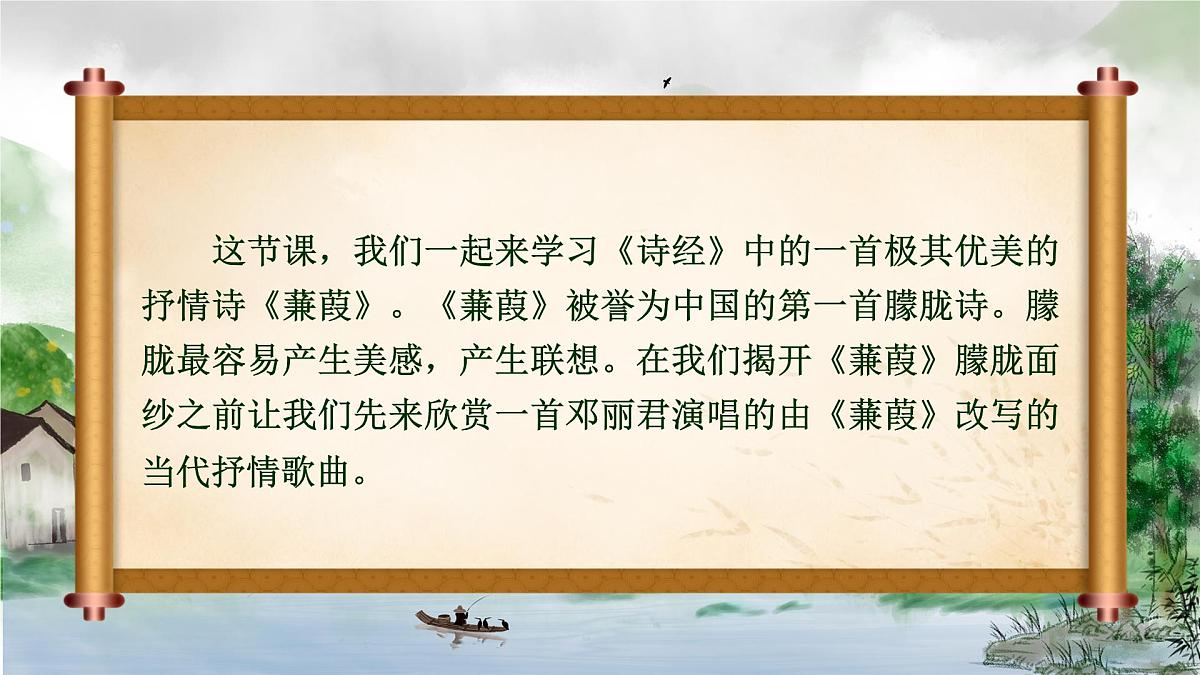 这节课，我们一起来学习《诗经》中的一首极其优美的抒情诗《蒹葭》。《蒹葭》被誉为中国的第一首朦胧诗。朦胧最容易产生美感，产生联想。在我们揭开《蒹葭》朦胧面纱之前让我们先来欣赏一首邓丽君演唱的由《蒹葭》改写的当代抒情歌曲。